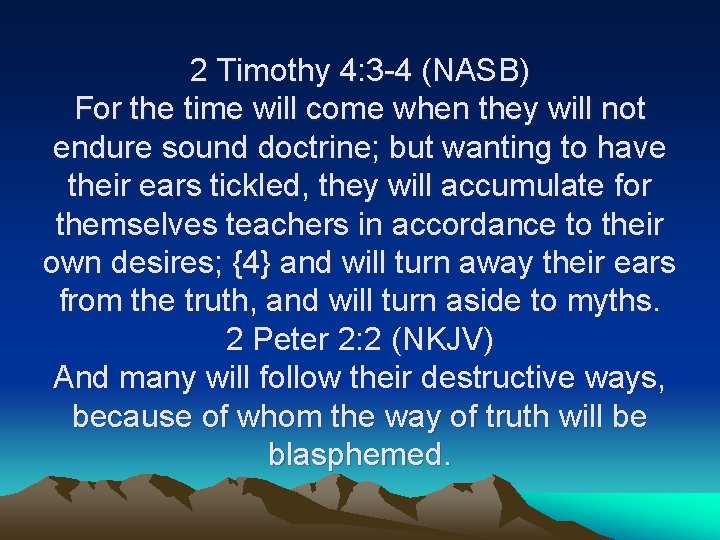 2 Timothy 4:3-4 (NASB)
For the time will come when they will not endure sound doctrine; but wanting to have their ears tickled, they will accumulate for themselves teachers in accordance to their own desires; {4} and will turn away their ears from the truth, and will turn aside to myths.
2 Peter 2:2 (NKJV)
And many will follow their destructive ways, because of whom the way of truth will be blasphemed.